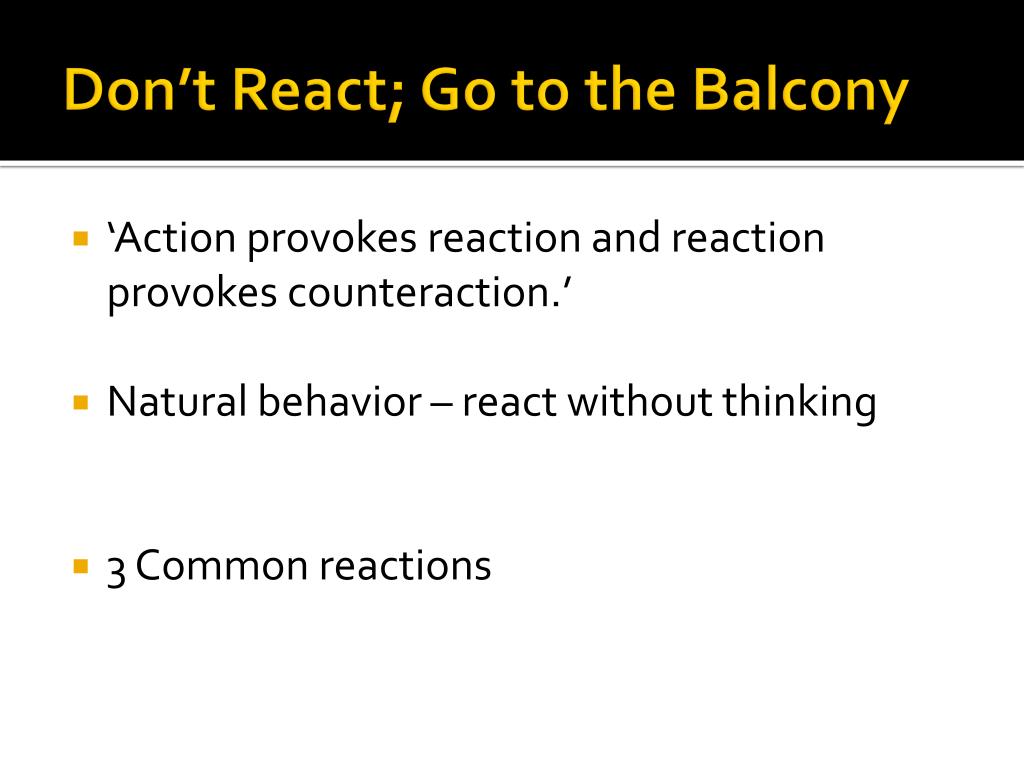 Don’t React; Go to the Balcony

‘Action provokes reaction and reaction provokes counteraction.’

Natural behavior – react without thinking

3 Common reactions